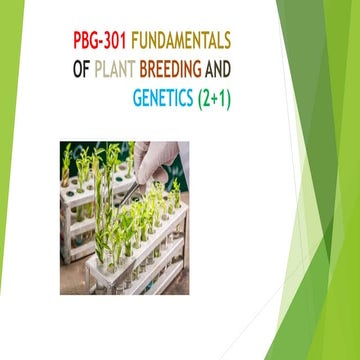 PBG-301 FUNDAMENTALS OF PLANT BREEDING AND GENETICS (2+1)